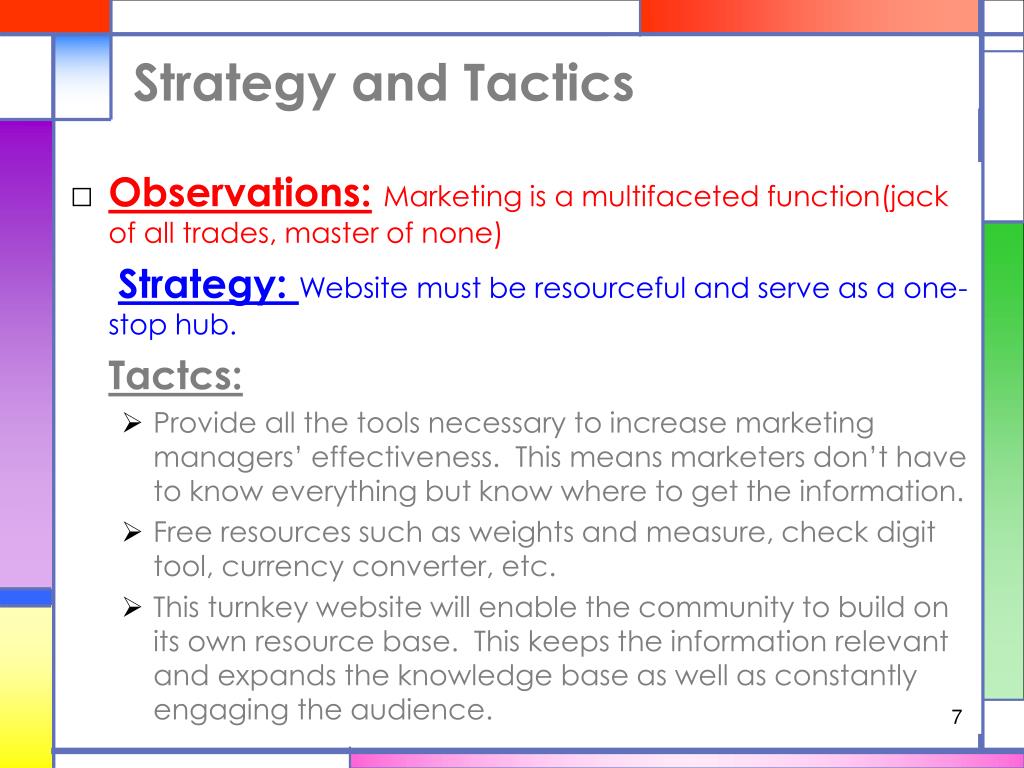 Strategy and Tactics

□ Observations: Marketing is a multifaceted function(jack of all trades, master of none)

Strategy: Website must be resourceful and serve as a one-stop hub.

Tactcs:

➢ Provide all the tools necessary to increase marketing managers' effectiveness. This means marketers don't have to know everything but know where to get the information.

➢ Free resources such as weights and measure, check digit tool, currency converter, etc.

➢ This turnkey website will enable the community to build on its own resource base. This keeps the information relevant and expands the knowledge base as well as constantly engaging the audience.

7